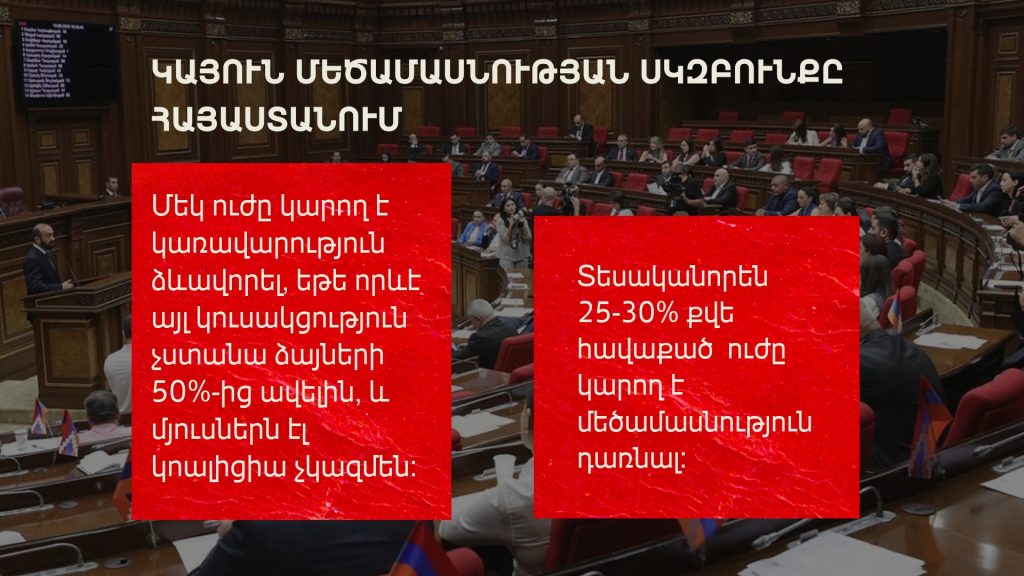 ԿԱՅՈՒՆ ՄԵԾԱՄԱՍՆՈՒԹՅԱՆ ՍԿԶԲՈՒՆՔԸ ՀԱՅԱՍՏԱՆՈՒՄ

Մեկ ուժը կարող է կառավարություն ձևավորել, եթե որևէ այլ կուսակցություն չստանա ձայների 50%-ից ավելին, և մյուսներն էլ կոալիցիա չկազմեն:

Տեսականորեն 25-30% քվե հավաքած ուժը կարող է մեծամասնություն դառնալ: